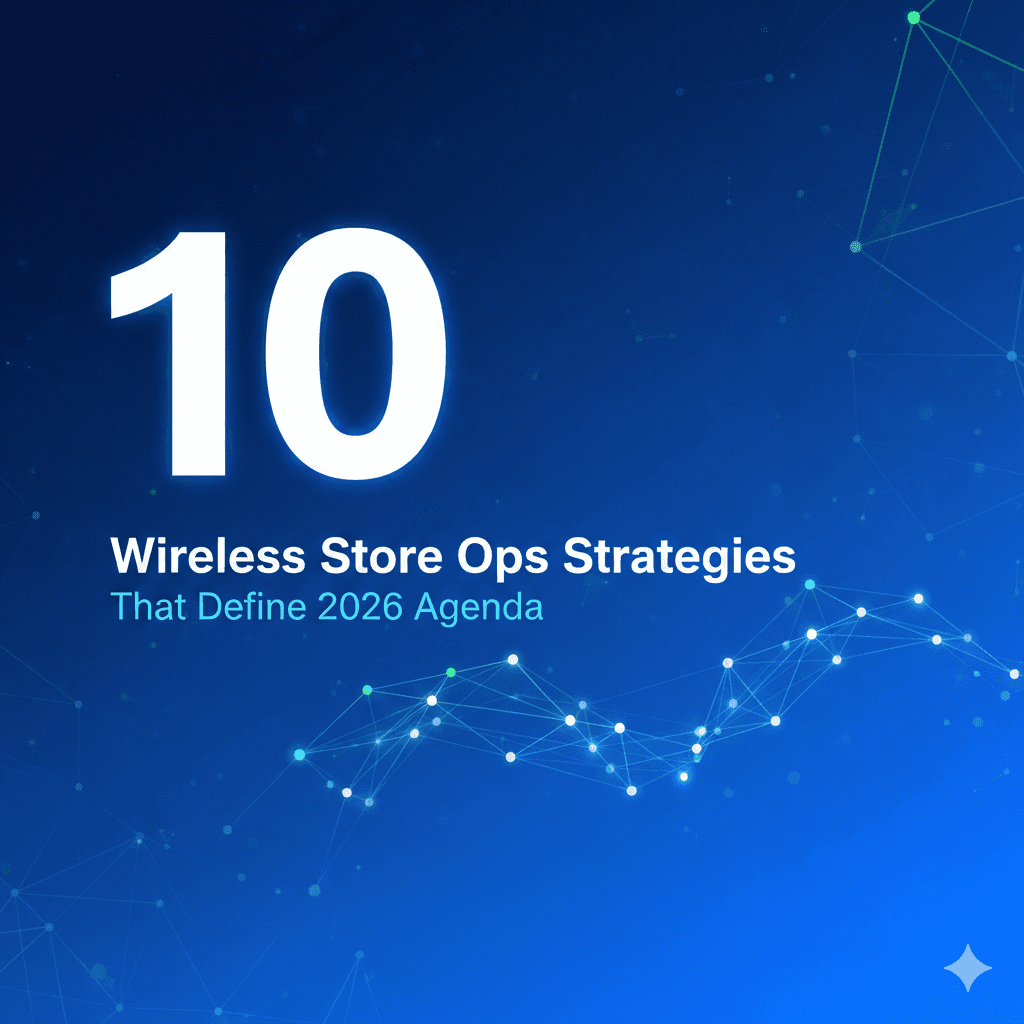 10

Wireless Store Ops Strategies
That Define 2026 Agenda